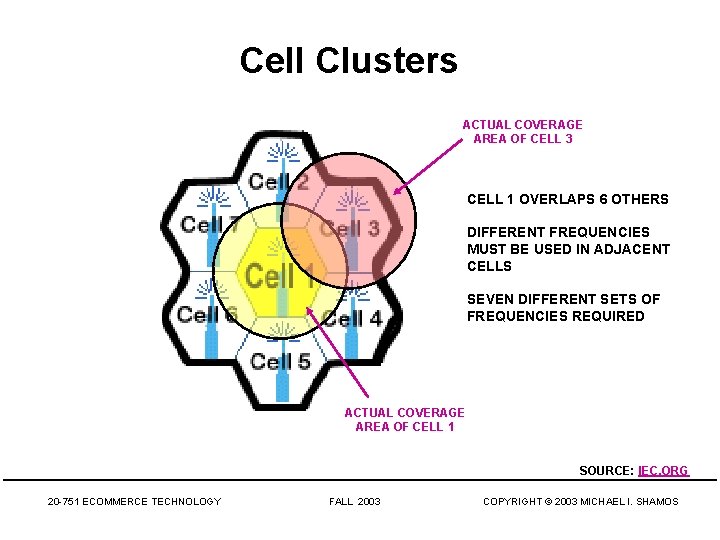 Cell Clusters

ACTUAL COVERAGE AREA OF CELL 3

Cell 2

Cell 7

Cell 3

Cell 1

Cell 6

Cell 4

Cell 5

ACTUAL COVERAGE AREA OF CELL 1

CELL 1 OVERLAPS 6 OTHERS

DIFFERENT FREQUENCIES MUST BE USED IN ADJACENT CELLS

SEVEN DIFFERENT SETS OF FREQUENCIES REQUIRED

SOURCE: IEC.ORG

20-751 ECOMMERCE TECHNOLOGY

FALL 2003

COPYRIGHT © 2003 MICHAEL I. SHAMOS